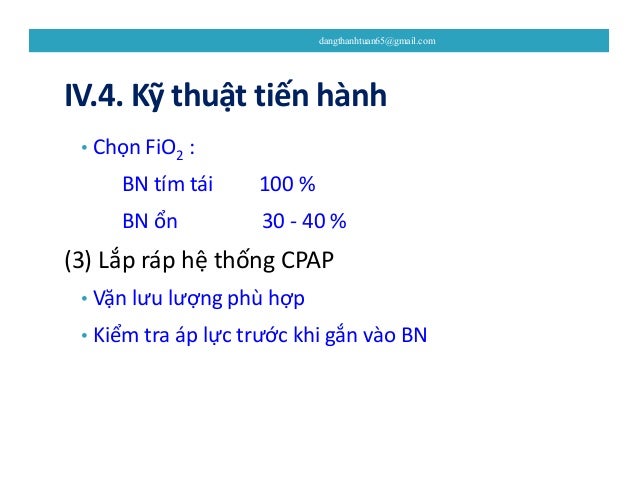 dangthanhtuan65@gmail.com

IV.4. Kỹ thuật tiến hành

• Chọn $FiO_2$ :

BN tím tái 100 %

BN ổn 30 - 40 %

(3) Lắp ráp hệ thống CPAP

• Vặn lưu lượng phù hợp

• Kiểm tra áp lực trước khi gắn vào BN